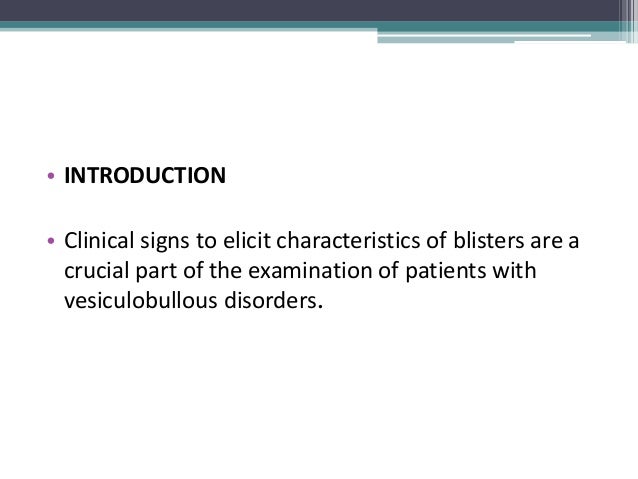 • INTRODUCTION

• Clinical signs to elicit characteristics of blisters are a crucial part of the examination of patients with vesiculobullous disorders.